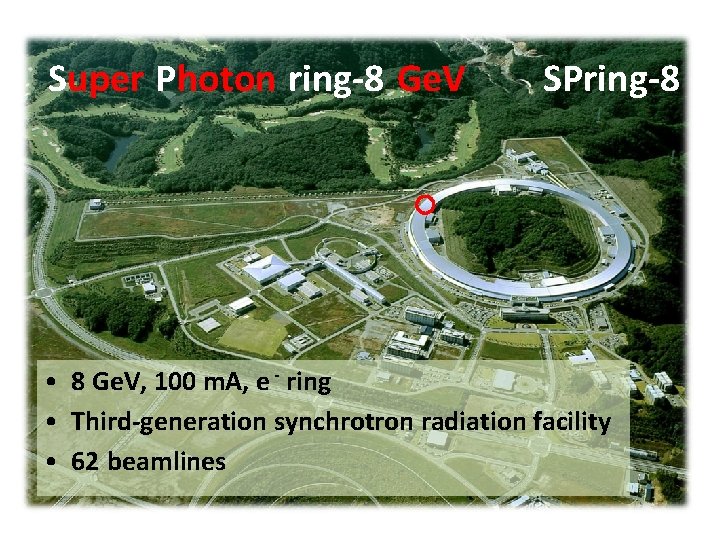 Super Photon ring-8 GeV SPring-8

• 8 GeV, 100 mA, $e^-$ ring
• Third-generation synchrotron radiation facility
• 62 beamlines